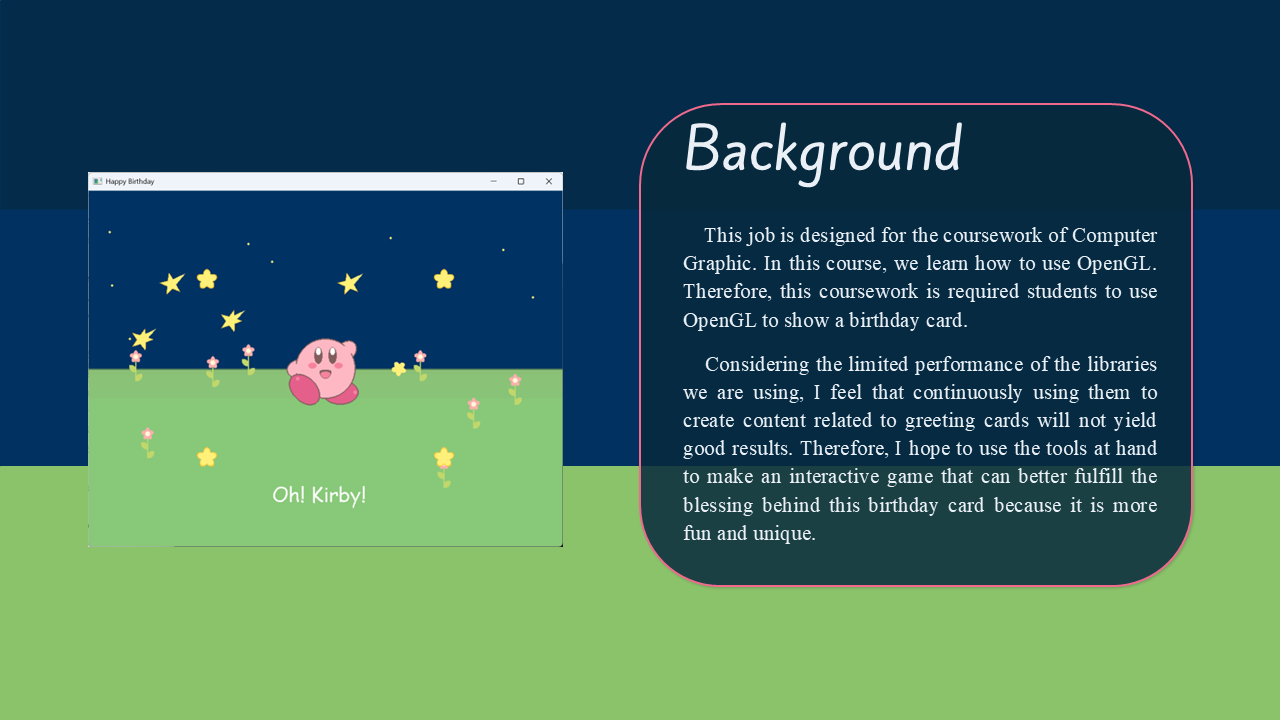 Happy Birthday

Oh! Kirby!

Background

This job is designed for the coursework of Computer Graphic. In this course, we learn how to use OpenGL. Therefore, this coursework is required students to use OpenGL to show a birthday card.

Considering the limited performance of the libraries we are using, I feel that continuously using them to create content related to greeting cards will not yield good results. Therefore, I hope to use the tools at hand to make an interactive game that can better fulfill the blessing behind this birthday card because it is more fun and unique.